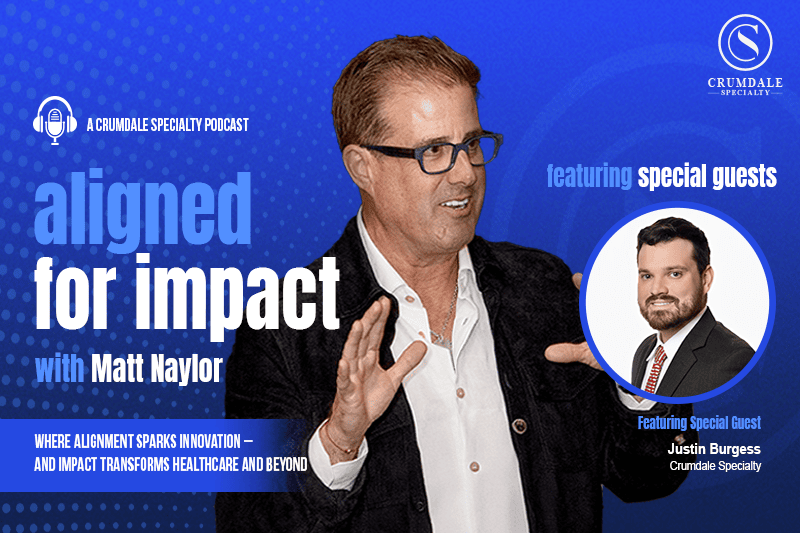 CRUMDALE SPECIALTY

A CRUMDALE SPECIALTY PODCAST

aligned for impact

with Matt Naylor

WHERE ALIGNMENT SPARKS INNOVATION — AND IMPACT TRANSFORMS HEALTHCARE AND BEYOND

featuring special guests

Featuring Special Guest

Justin Burgess
Crumdale Specialty